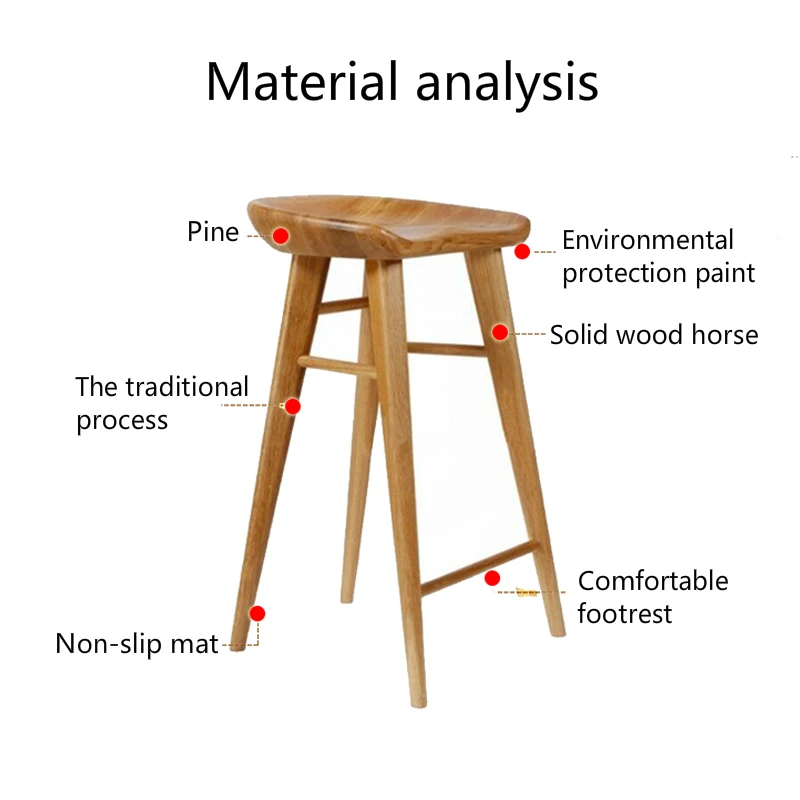 Material analysis

Pine

Environmental protection paint

Solid wood horse

The traditional process

Comfortable footrest

Non-slip mat